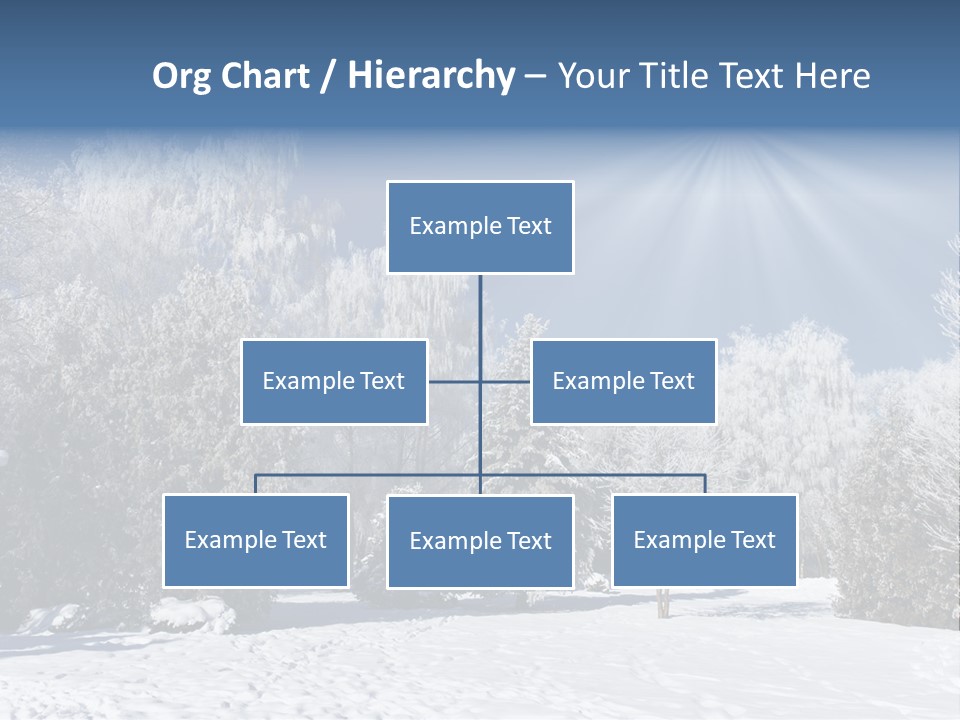 Org Chart / Hierarchy – Your Title Text Here

Example Text

Example Text

Example Text

Example Text

Example Text

Example Text